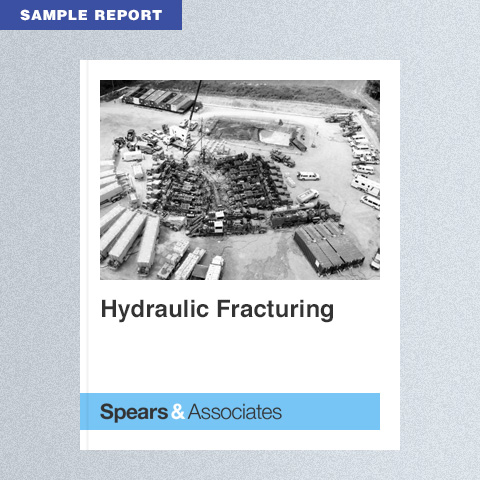 SAMPLE REPORT

Hydraulic Fracturing

Spears & Associates